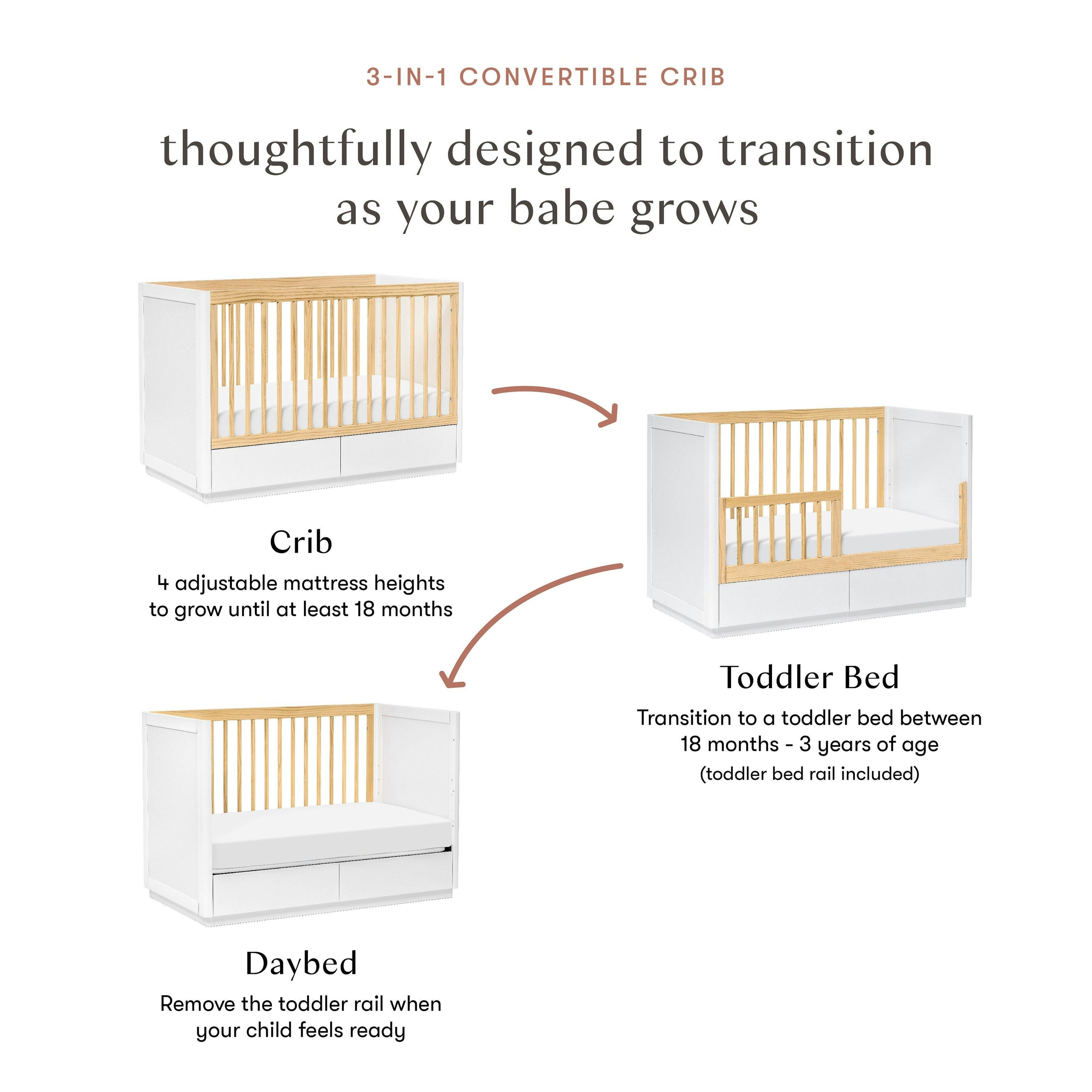 3-IN-1 CONVERTIBLE CRIB

thoughtfully designed to transition as your babe grows

Crib

4 adjustable mattress heights to grow until at least 18 months

Toddler Bed

Transition to a toddler bed between 18 months - 3 years of age

(toddler bed rail included)

Daybed

Remove the toddler rail when your child feels ready